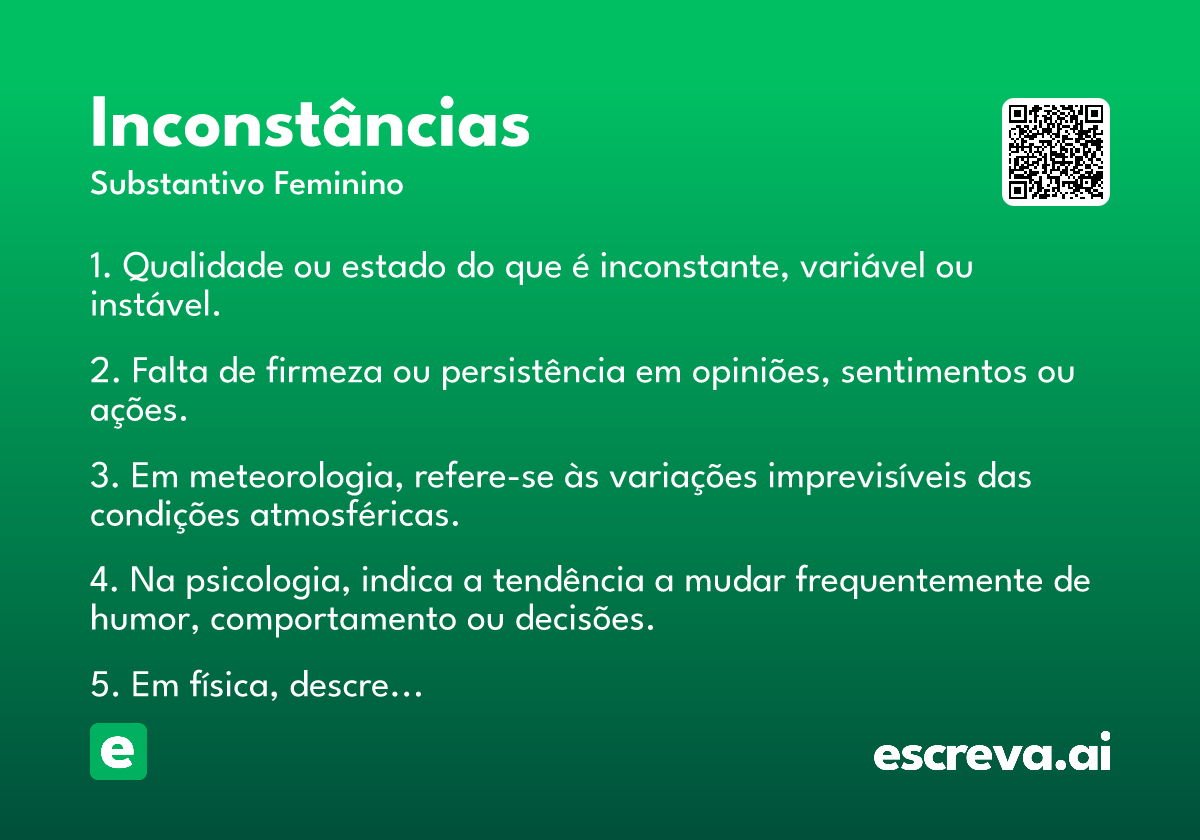 Inconstâncias

Substantivo Feminino

1. Qualidade ou estado do que é inconstante, variável ou instável.

2. Falta de firmeza ou persistência em opiniões, sentimentos ou ações.

3. Em meteorologia, refere-se às variações imprevisíveis das condições atmosféricas.

4. Na psicologia, indica a tendência a mudar frequentemente de humor, comportamento ou decisões.

5. Em física, descre…

e

escreva.ai